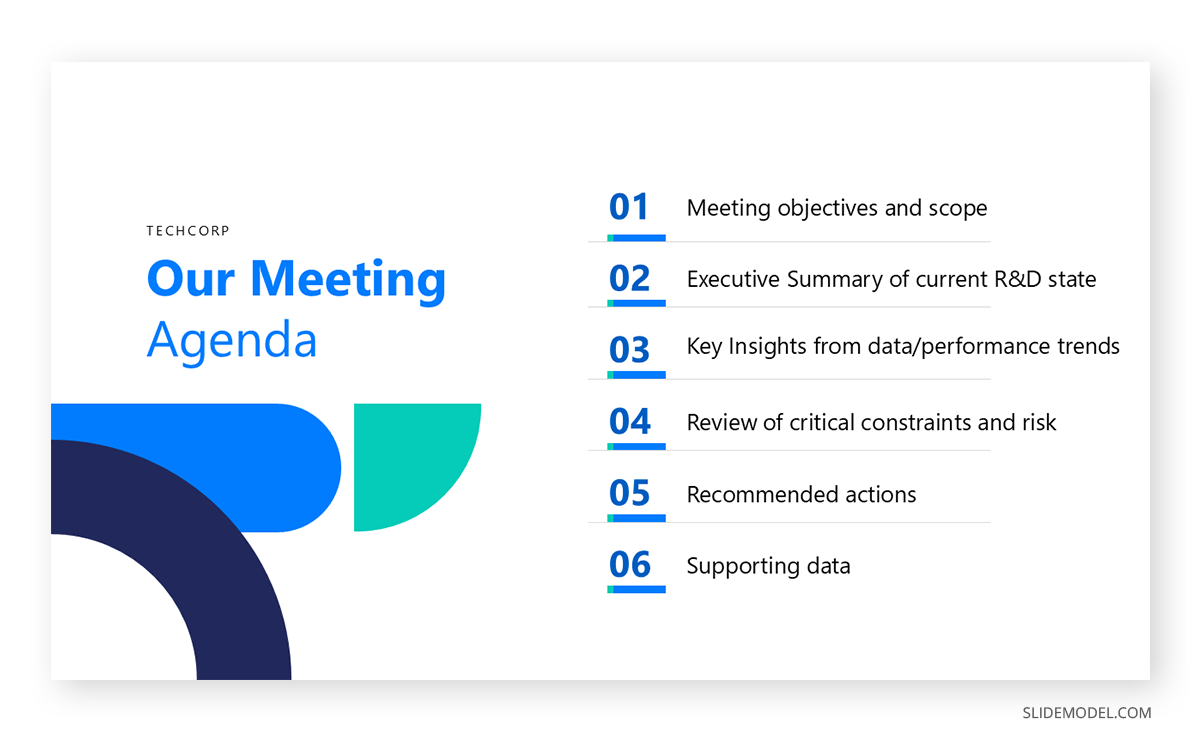 TECHCORP

Our Meeting Agenda

01 Meeting objectives and scope

02 Executive Summary of current R&D state

03 Key Insights from data/performance trends

04 Review of critical constraints and risk

05 Recommended actions

06 Supporting data

SLIDEMODEL.COM